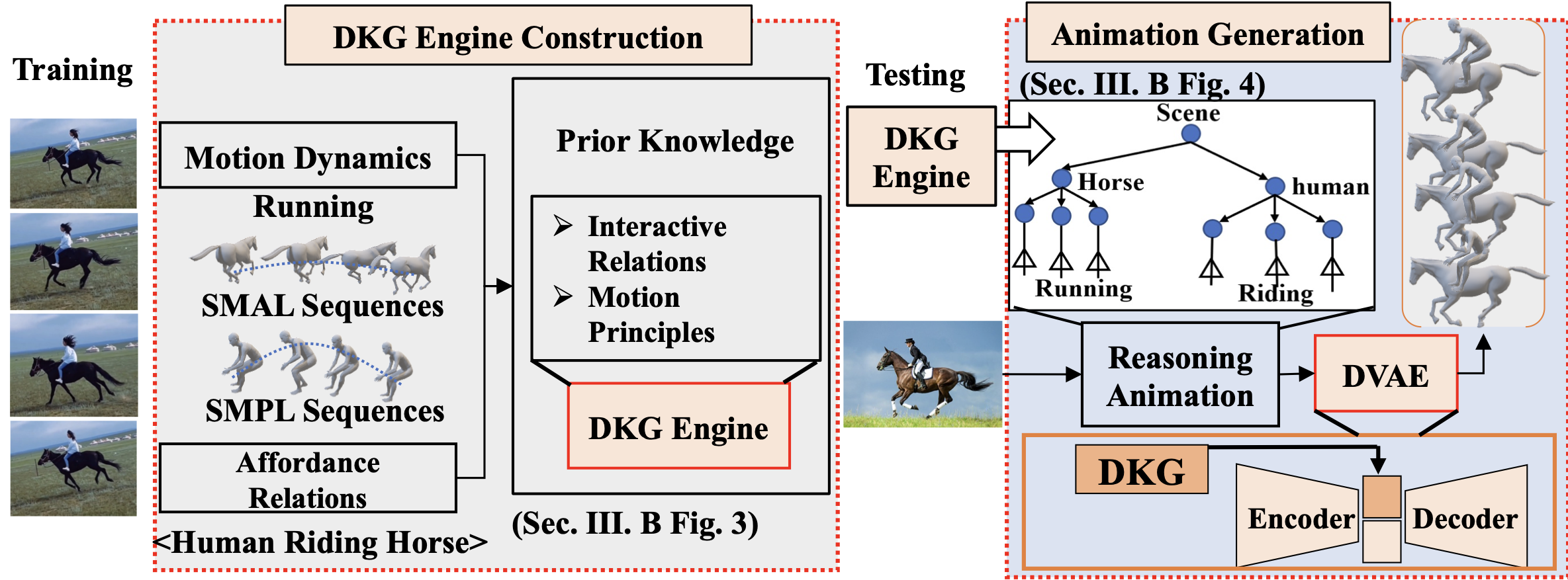 Training

DKG Engine Construction

Motion Dynamics

Running

SMAL Sequences

SMPL Sequences

Affordance Relations

<Human Riding Horse>

Prior Knowledge

➢ Interactive Relations
➢ Motion Principles

DKG Engine

(Sec. III. B Fig. 3)

Testing

DKG Engine

Animation Generation

(Sec. III. B Fig. 4)

Scene

Horse

human

Running

Riding

Reasoning Animation

DVAE

DKG

Encoder

Decoder